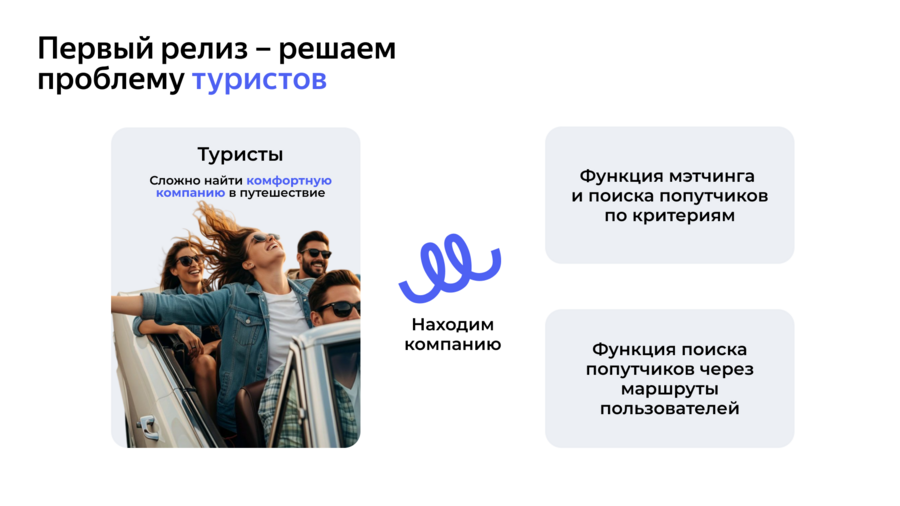 Первый релиз – решаем проблему туристов

Туристы

Сложно найти комфортную компанию в путешествие

Находим компанию

Функция мэтчинга и поиска попутчиков по критериям

Функция поиска попутчиков через маршруты пользователей